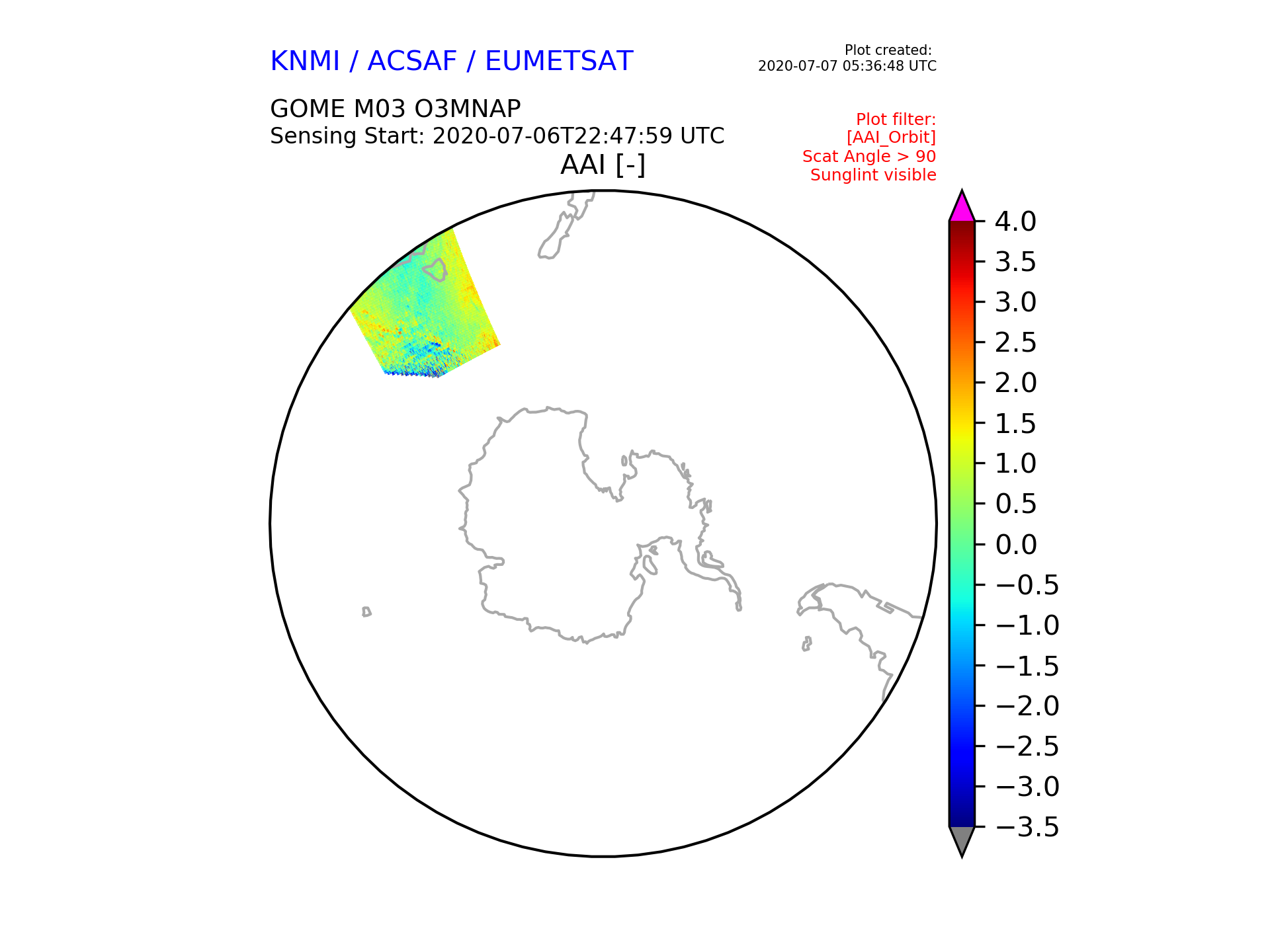 KNMI / ACSAF / EUMETSAT

Plot created:
2020-07-07 05:36:48 UTC

GOME M03 O3MNAP
Sensing Start: 2020-07-06T22:47:59 UTC

Plot filter:
[AAI_Orbit]
Scat Angle > 90
Sunglint visible

AAI [-]

4.0
3.5
3.0
2.5
2.0
1.5
1.0
0.5
0.0
−0.5
−1.0
−1.5
−2.0
−2.5
−3.0
−3.5